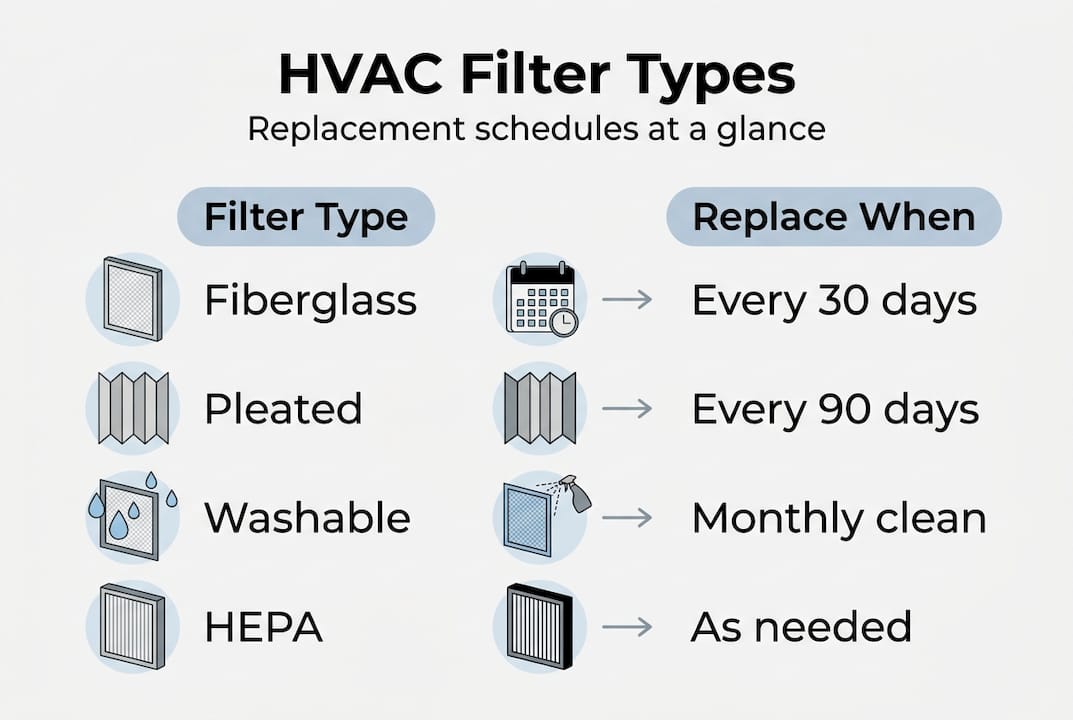 HVAC Filter Types

Replacement schedules at a glance

| Filter Type | Replace When |
|---|---|
| Fiberglass | Every 30 days |
| Pleated | Every 90 days |
| Washable | Monthly clean |
| HEPA | As needed |